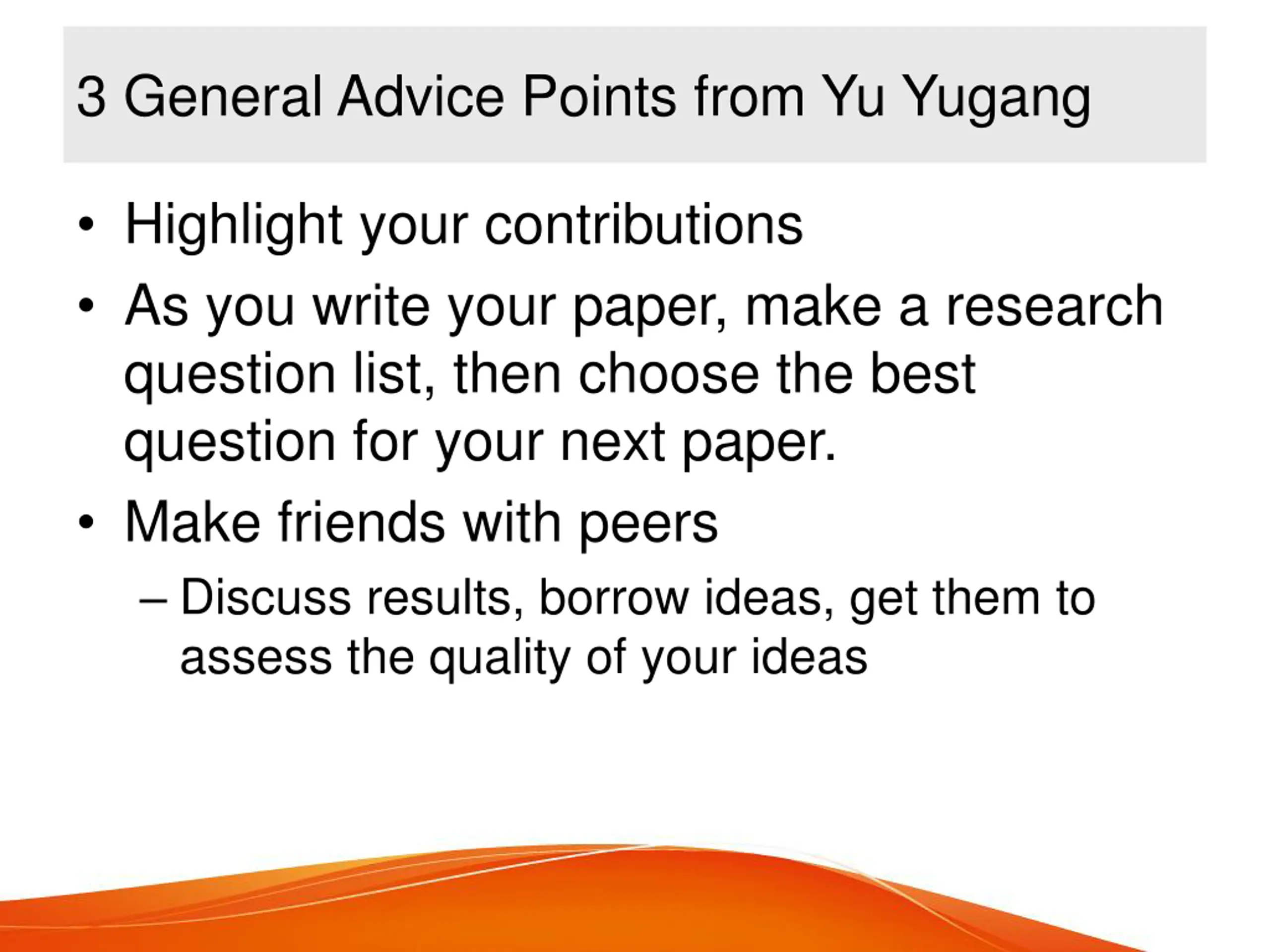 3 General Advice Points from Yu Yugang

• Highlight your contributions
• As you write your paper, make a research question list, then choose the best question for your next paper.
• Make friends with peers
– Discuss results, borrow ideas, get them to assess the quality of your ideas